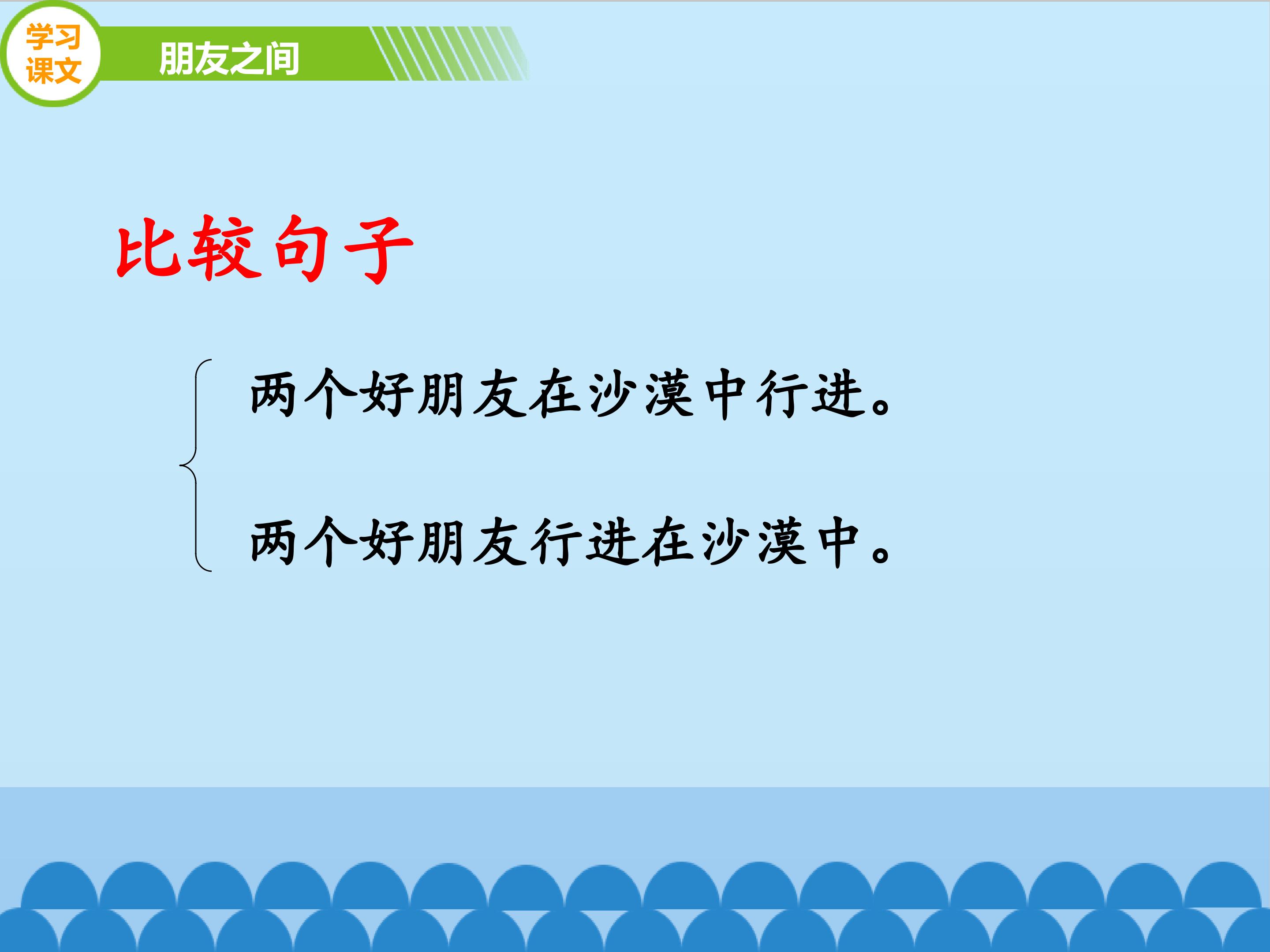 学习课文

朋友之间

比较句子

两个好朋友在沙漠中行进。

两个好朋友行进在沙漠中。